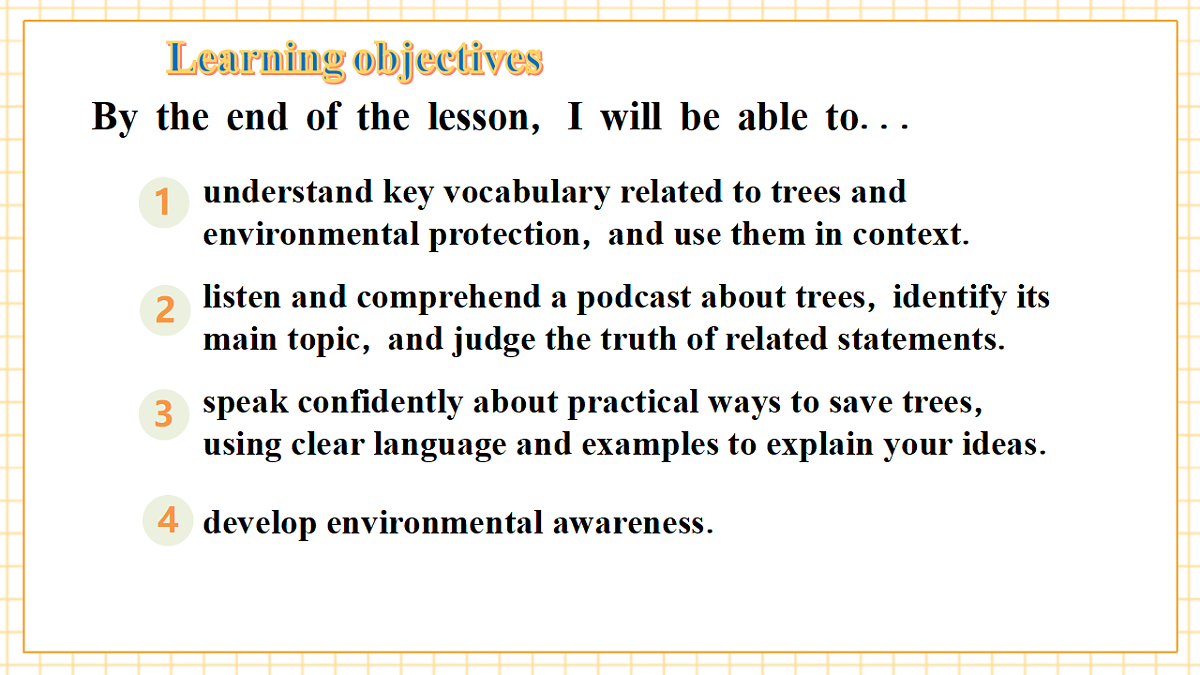 Learning objectives

By the end of the lesson, I will be able to...

1 understand key vocabulary related to trees and environmental protection, and use them in context.

2 listen and comprehend a podcast about trees, identify its main topic, and judge the truth of related statements.

3 speak confidently about practical ways to save trees, using clear language and examples to explain your ideas.

4 develop environmental awareness.